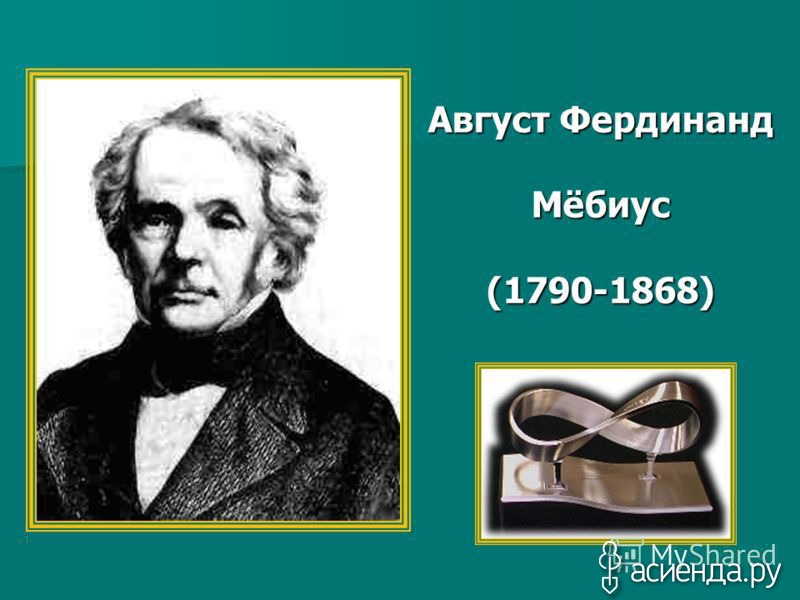 Август Фердинанд

Мёбиус

(1790-1868)

MyShared

асиенда.ру